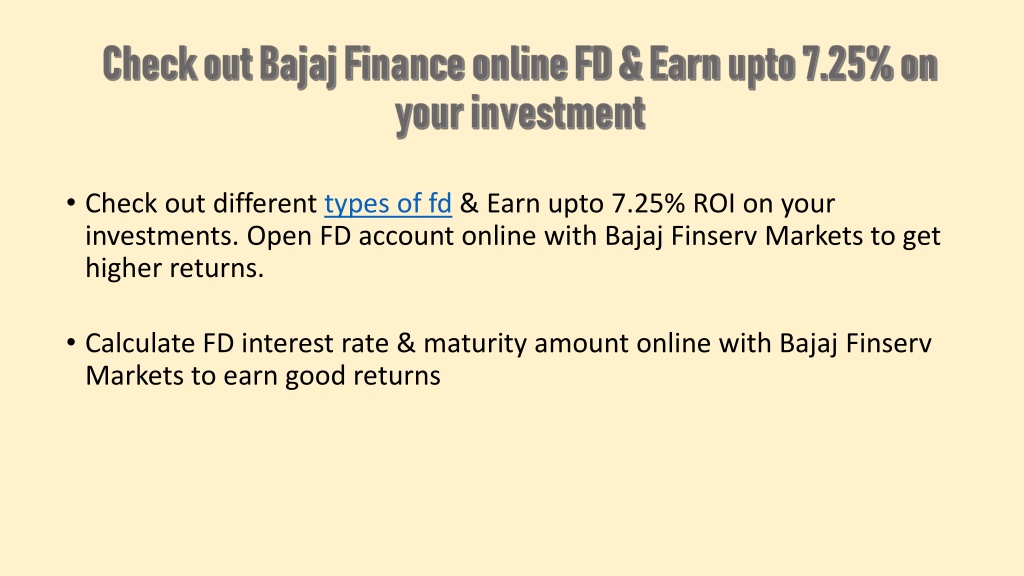 Check out Bajaj Finance online FD & Earn upto 7.25% on your investment

• Check out different types of fd & Earn upto 7.25% ROI on your investments. Open FD account online with Bajaj Finserv Markets to get higher returns.

• Calculate FD interest rate & maturity amount online with Bajaj Finserv Markets to earn good returns